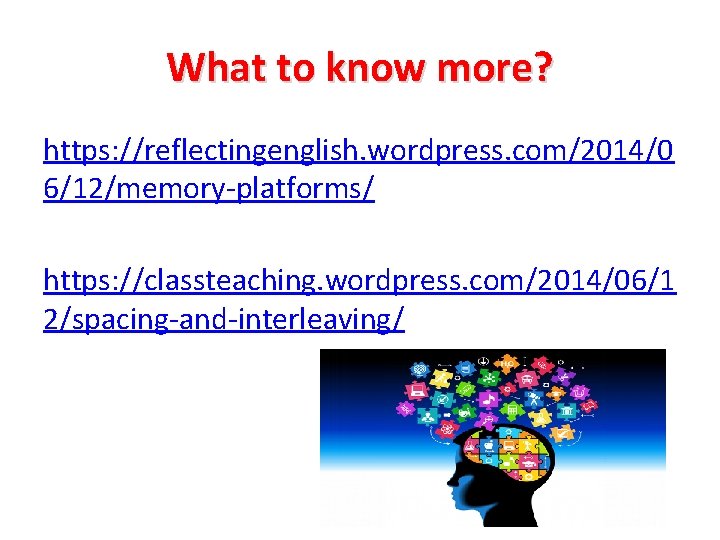 What to know more?

https://reflectingenglish.wordpress.com/2014/06/12/memory-platforms/

https://classteaching.wordpress.com/2014/06/12/spacing-and-interleaving/